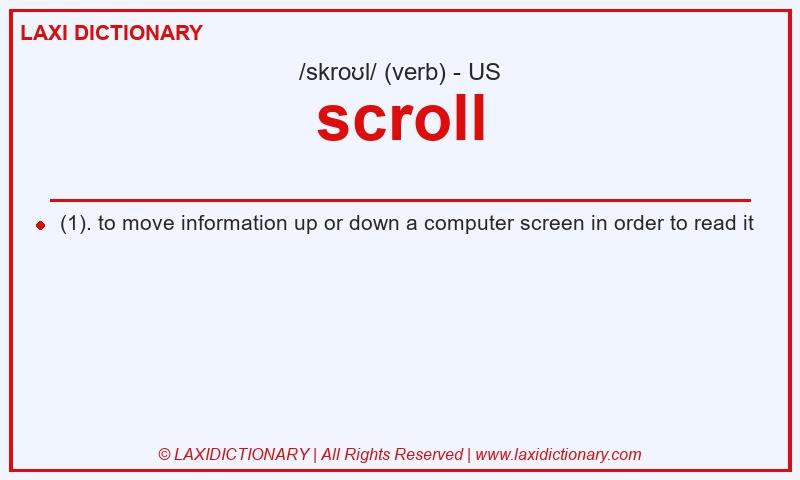 LAXI DICTIONARY

/skroʊl/ (verb) - US

scroll

(1). to move information up or down a computer screen in order to read it

© LAXIDICTIONARY | All Rights Reserved | www.laxidictionary.com